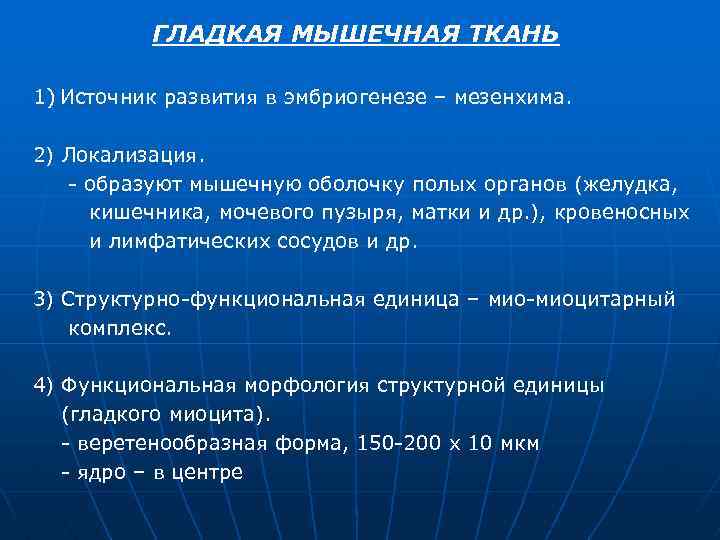 ГЛАДКАЯ МЫШЕЧНАЯ ТКАНЬ

1) Источник развития в эмбриогенезе – мезенхима.

2) Локализация.
- образуют мышечную оболочку полых органов (желудка, кишечника, мочевого пузыря, матки и др.), кровеносных и лимфатических сосудов и др.

3) Структурно-функциональная единица – мио-миоцитарный комплекс.

4) Функциональная морфология структурной единицы (гладкого миоцита).
- веретенообразная форма, 150-200 х 10 мкм
- ядро – в центре